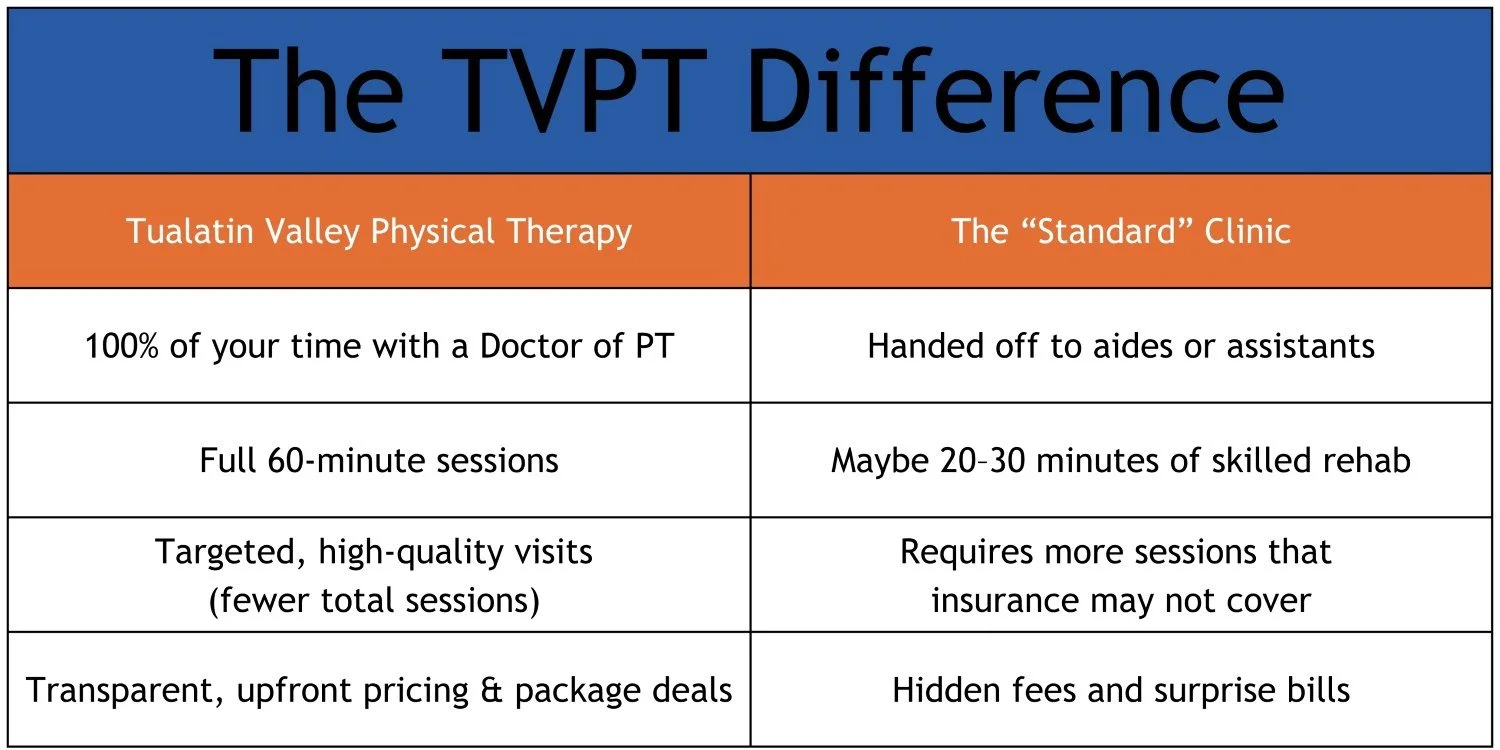 The TVPT Difference

| Tualatin Valley Physical Therapy | The “Standard” Clinic |
|---|---|
| 100% of your time with a Doctor of PT | Handed off to aides or assistants |
| Full 60-minute sessions | Maybe 20–30 minutes of skilled rehab |
| Targeted, high-quality visits (fewer total sessions) | Requires more sessions that insurance may not cover |
| Transparent, upfront pricing & package deals | Hidden fees and surprise bills |